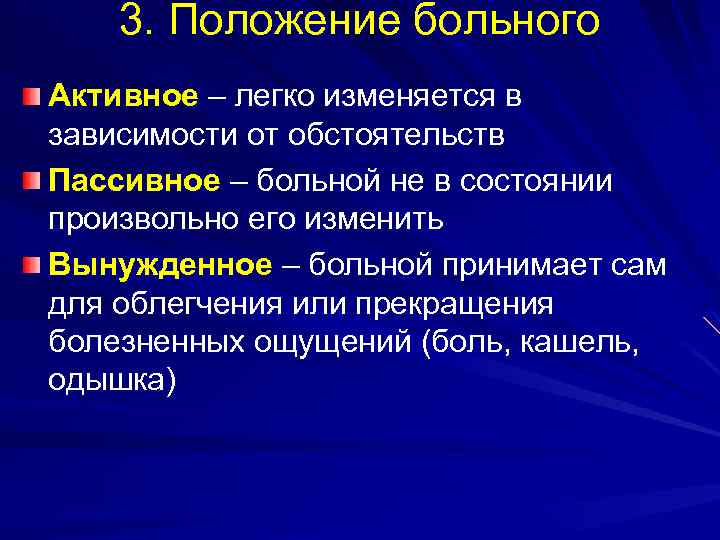 3. Положение больного

Активное – легко изменяется в зависимости от обстоятельств

Пассивное – больной не в состоянии произвольно его изменить

Вынужденное – больной принимает сам для облегчения или прекращения болезненных ощущений (боль, кашель, одышка)